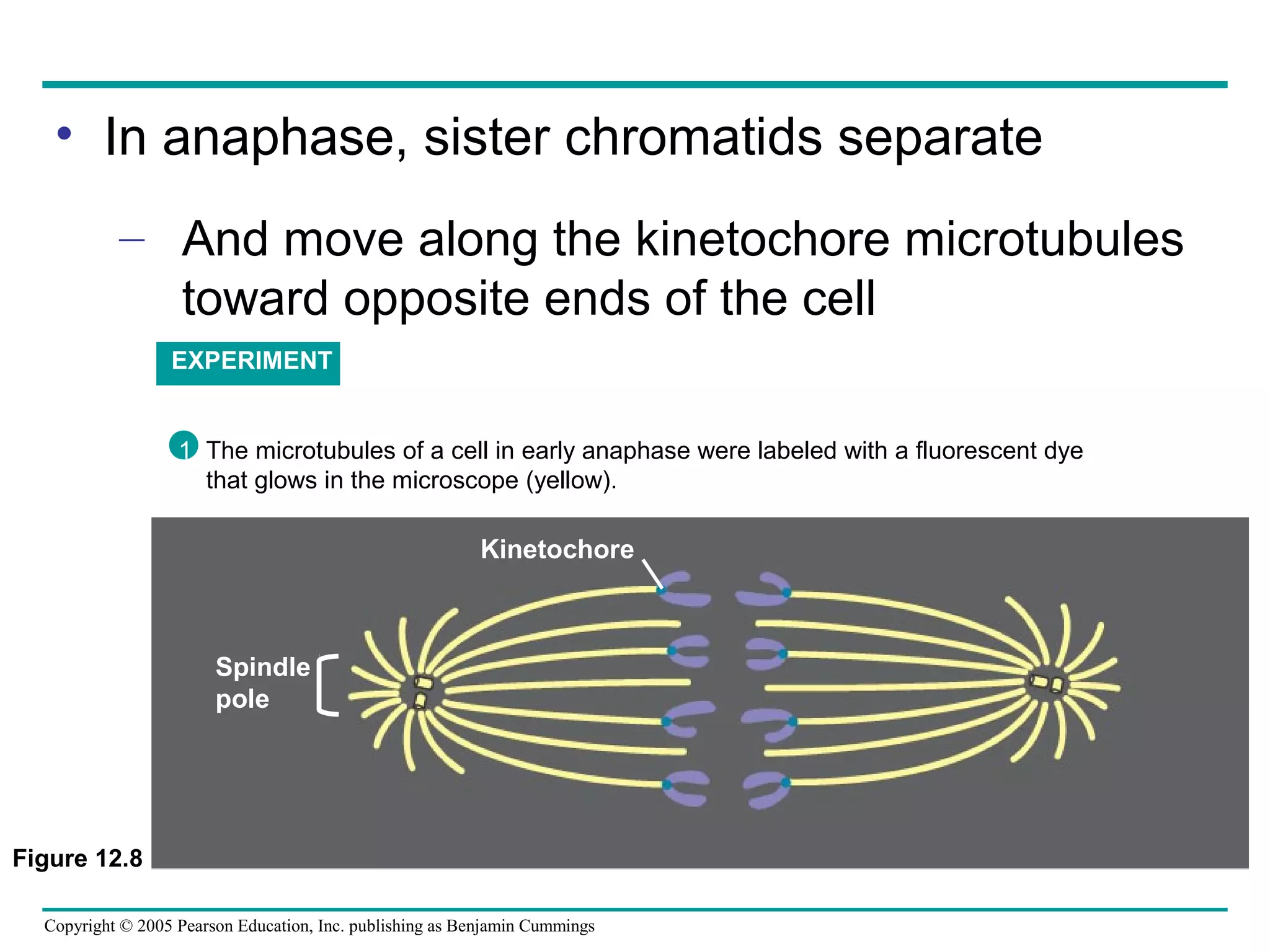 • In anaphase, sister chromatids separate

– And move along the kinetochore microtubules toward opposite ends of the cell

EXPERIMENT

1 The microtubules of a cell in early anaphase were labeled with a fluorescent dye that glows in the microscope (yellow).

Kinetochore

Spindle pole

Figure 12.8

Copyright © 2005 Pearson Education, Inc. publishing as Benjamin Cummings